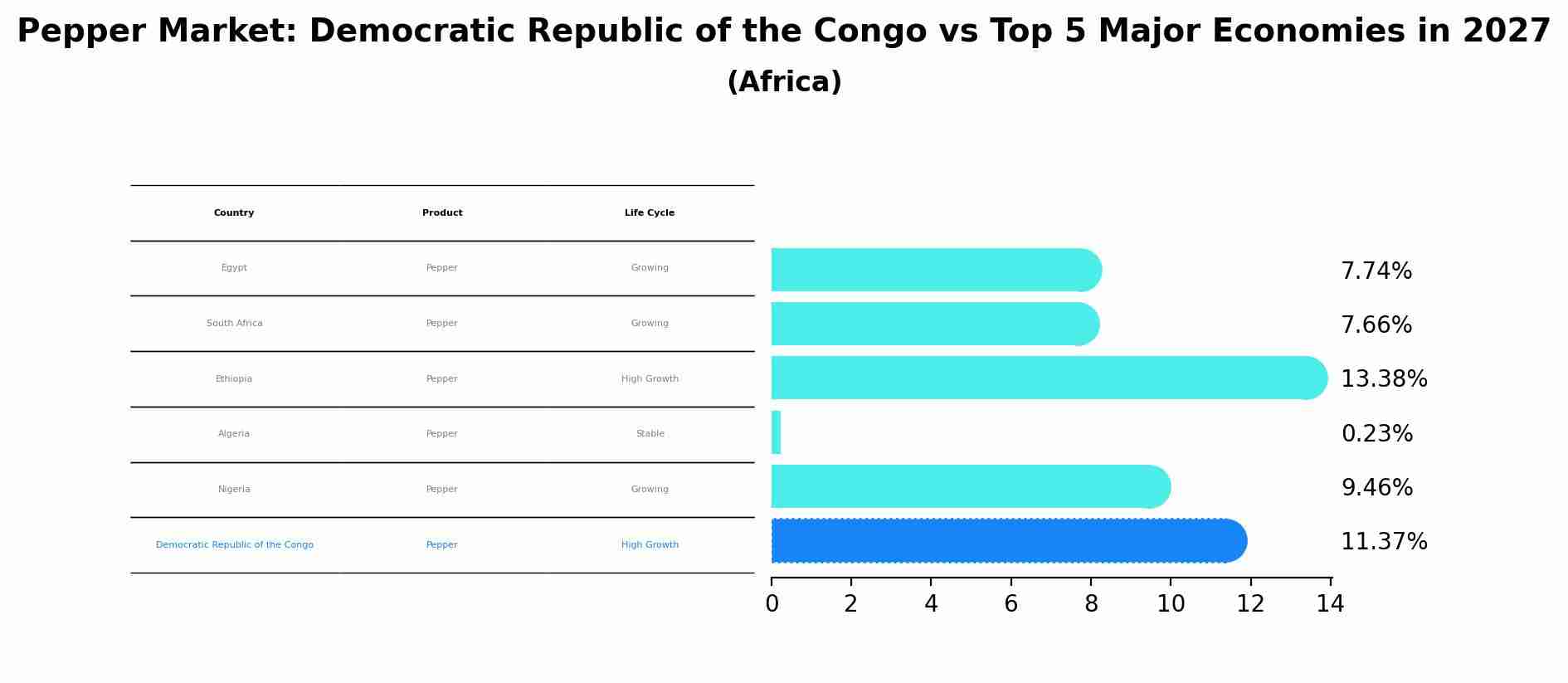 Pepper Market: Democratic Republic of the Congo vs Top 5 Major Economies in 2027
(Africa)

| Country | Product | Life Cycle |
|---|---|---|
| Egypt | Pepper | Growing |
| South Africa | Pepper | Growing |
| Ethiopia | Pepper | High Growth |
| Algeria | Pepper | Stable |
| Nigeria | Pepper | Growing |
| Democratic Republic of the Congo | Pepper | High Growth |

7.74%
7.66%
13.38%
0.23%
9.46%
11.37%

0 2 4 6 8 10 12 14